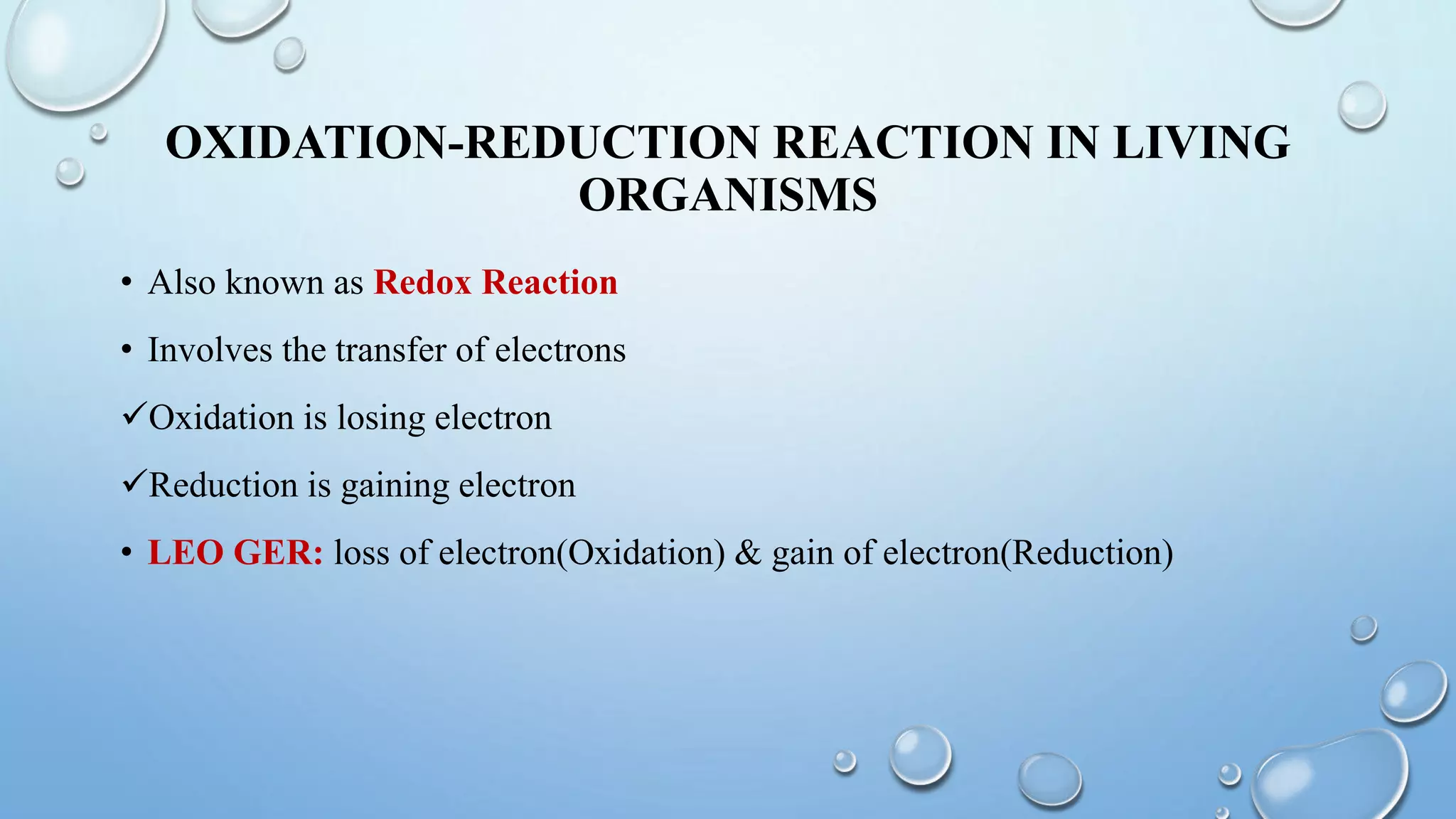 OXIDATION-REDUCTION REACTION IN LIVING ORGANISMS

• Also known as Redox Reaction

• Involves the transfer of electrons

✓Oxidation is losing electron

✓Reduction is gaining electron

• LEO GER: loss of electron(Oxidation) & gain of electron(Reduction)